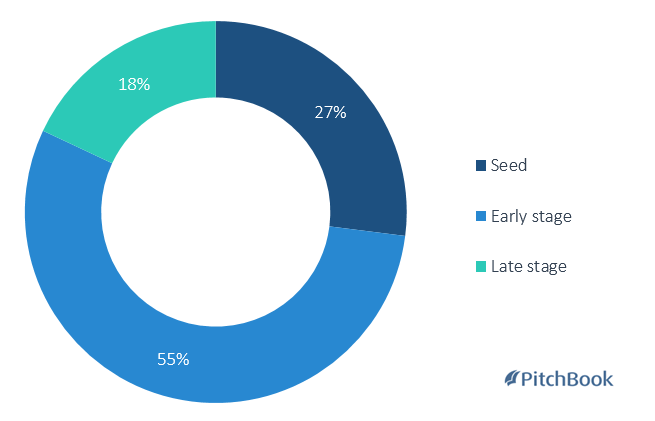 18%

27%

55%

Seed

Early stage

Late stage

PitchBook